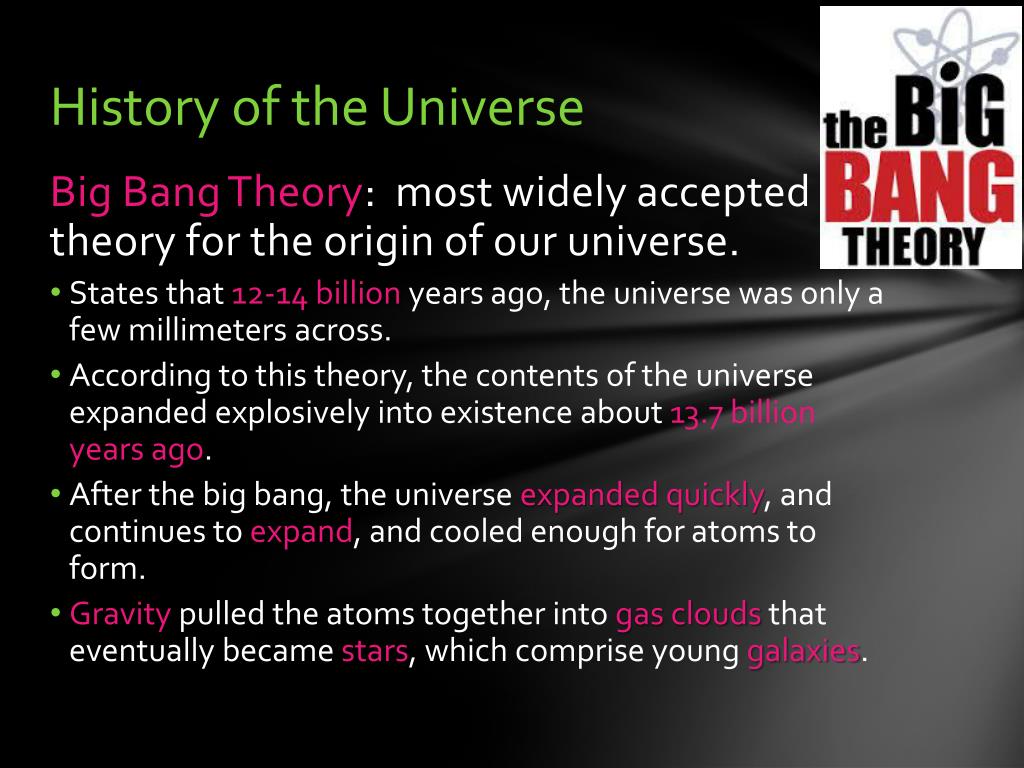 History of the Universe

the BIG BANG THEORY

Big Bang Theory: most widely accepted theory for the origin of our universe.

• States that 12-14 billion years ago, the universe was only a few millimeters across.

• According to this theory, the contents of the universe expanded explosively into existence about 13.7 billion years ago.

• After the big bang, the universe expanded quickly, and continues to expand, and cooled enough for atoms to form.

• Gravity pulled the atoms together into gas clouds that eventually became stars, which comprise young galaxies.